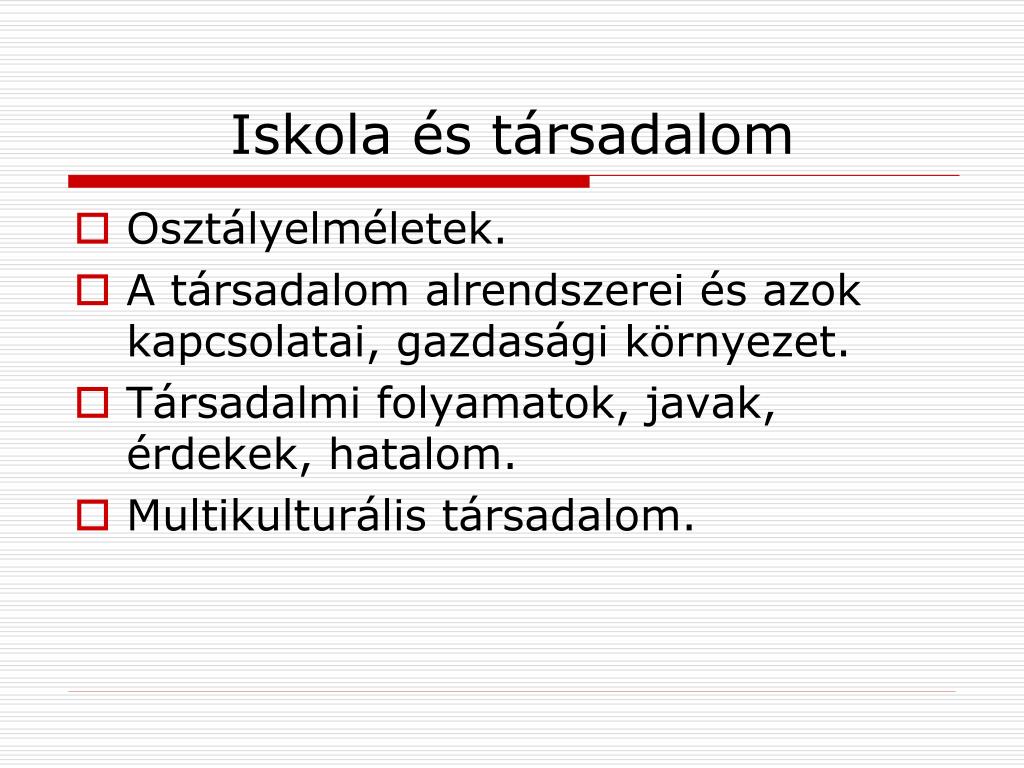 Iskola és társadalom

Osztályelméletek.

A társadalom alrendszerei és azok kapcsolatai, gazdasági környezet.

Társadalmi folyamatok, javak, érdekek, hatalom.

Multikulturális társadalom.